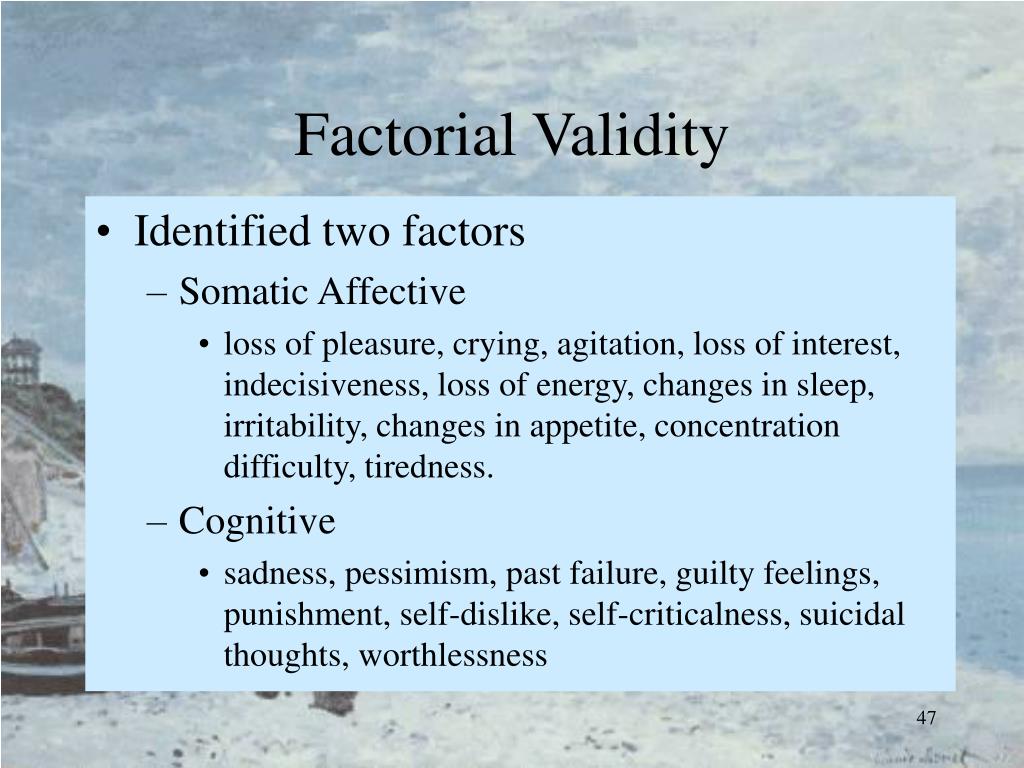 Factorial Validity

• Identified two factors
– Somatic Affective
• loss of pleasure, crying, agitation, loss of interest, indecisiveness, loss of energy, changes in sleep, irritability, changes in appetite, concentration difficulty, tiredness.
– Cognitive
• sadness, pessimism, past failure, guilty feelings, punishment, self-dislike, self-criticalness, suicidal thoughts, worthlessness

47